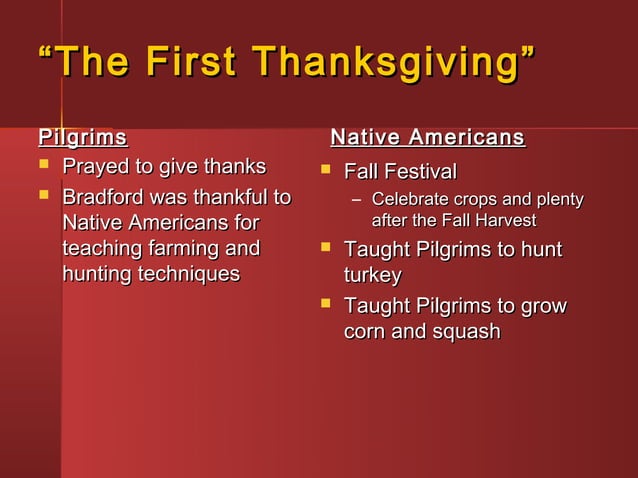 “The First Thanksgiving”

Pilgrims
- Prayed to give thanks
- Bradford was thankful to Native Americans for teaching farming and hunting techniques

Native Americans
- Fall Festival
  – Celebrate crops and plenty after the Fall Harvest
- Taught Pilgrims to hunt turkey
- Taught Pilgrims to grow corn and squash